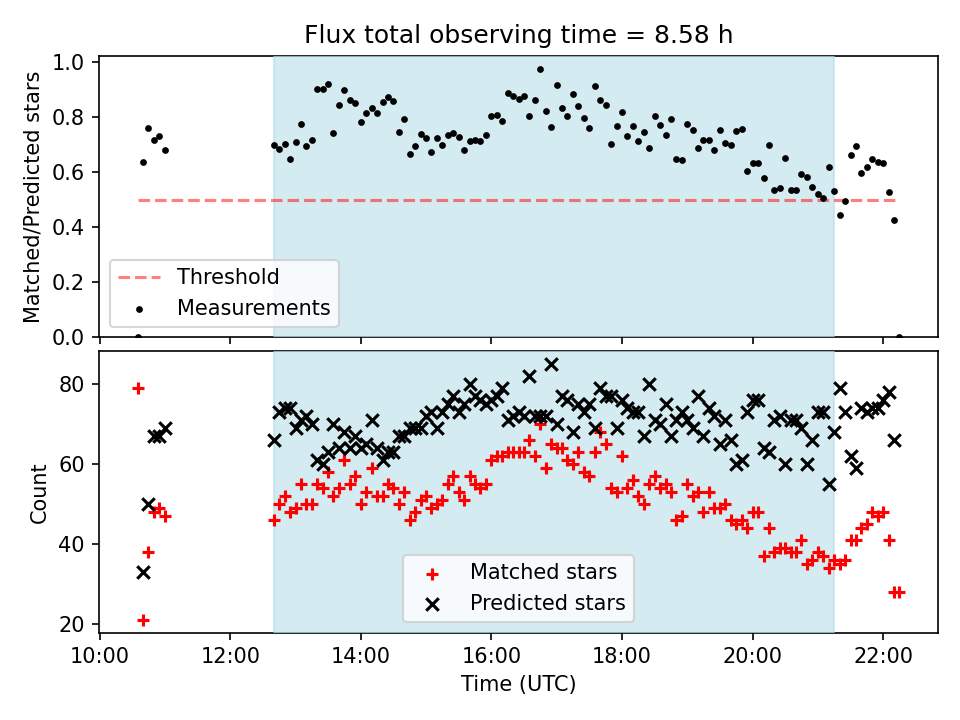 Flux total observing time = 8.58 h

Matched/Predicted stars

1.0
0.8
0.6
0.4
0.2
0.0

Threshold
Measurements

Count

80
60
40
20

Matched stars
Predicted stars

10:00
12:00
14:00
16:00
18:00
20:00
22:00

Time (UTC)